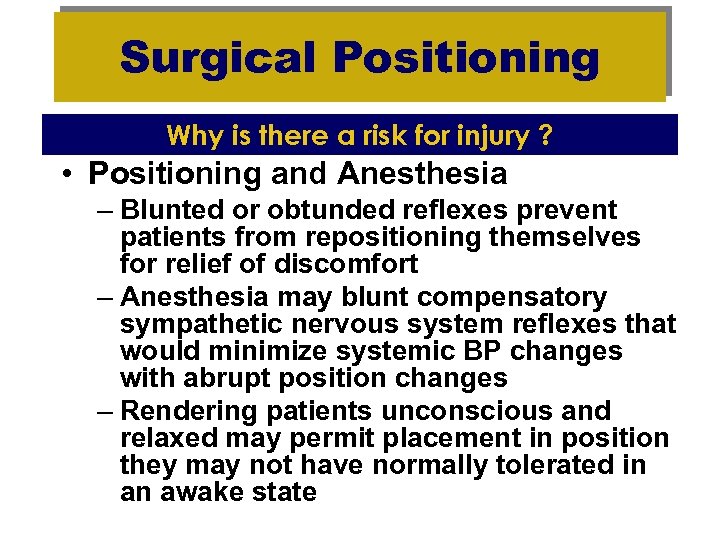 Surgical Positioning

Why is there a risk for injury ?

• Positioning and Anesthesia
– Blunted or obtunded reflexes prevent patients from repositioning themselves for relief of discomfort
– Anesthesia may blunt compensatory sympathetic nervous system reflexes that would minimize systemic BP changes with abrupt position changes
– Rendering patients unconscious and relaxed may permit placement in position they may not have normally tolerated in an awake state